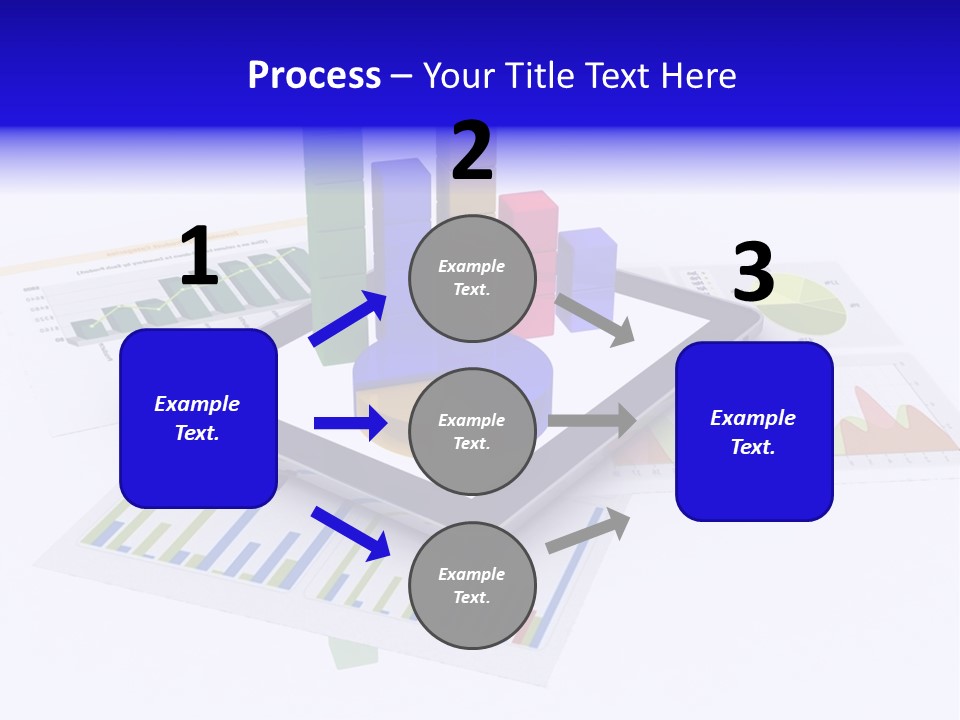 Process – Your Title Text Here

1

Example Text.

2

Example Text.

Example Text.

Example Text.

3

Example Text.